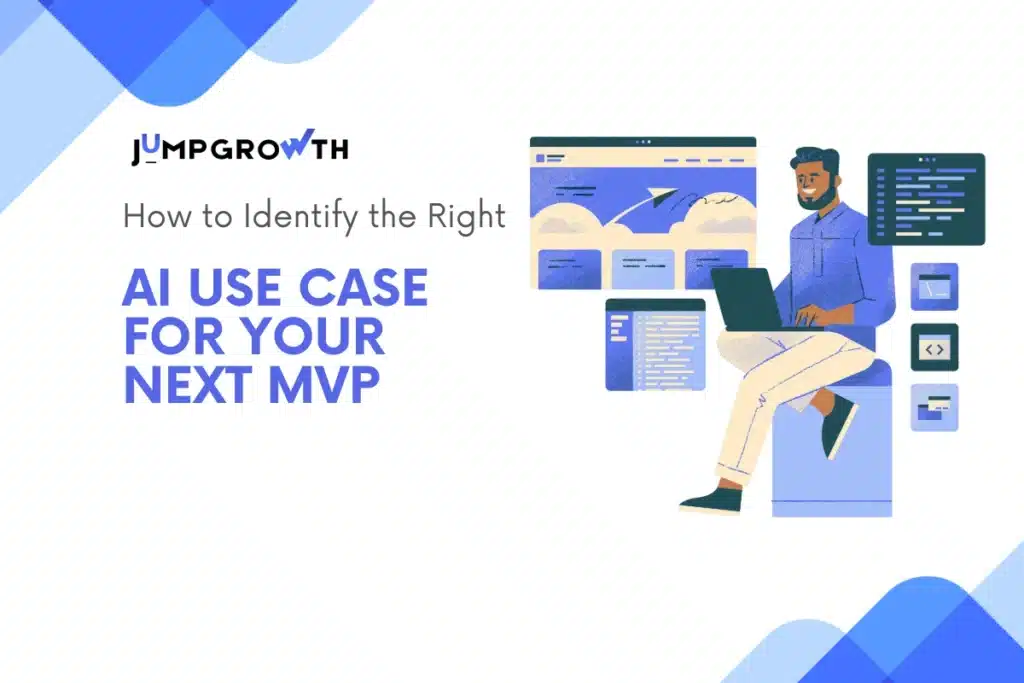 JUMPGROWTH

How to Identify the Right

AI USE CASE FOR YOUR NEXT MVP